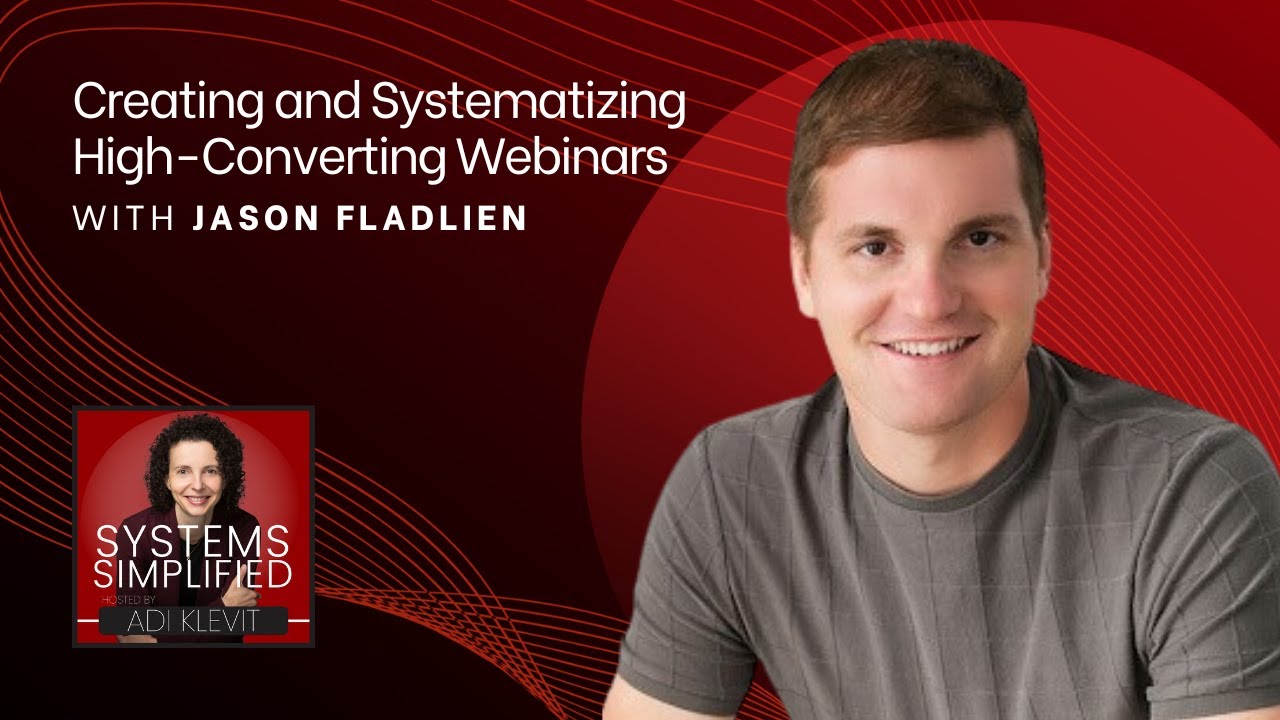 Creating and Systematizing High-Converting Webinars
WITH JASON FLADLIEN

SYSTEMS SIMPLIFIED
HOSTED BY
ADI KLEVIT